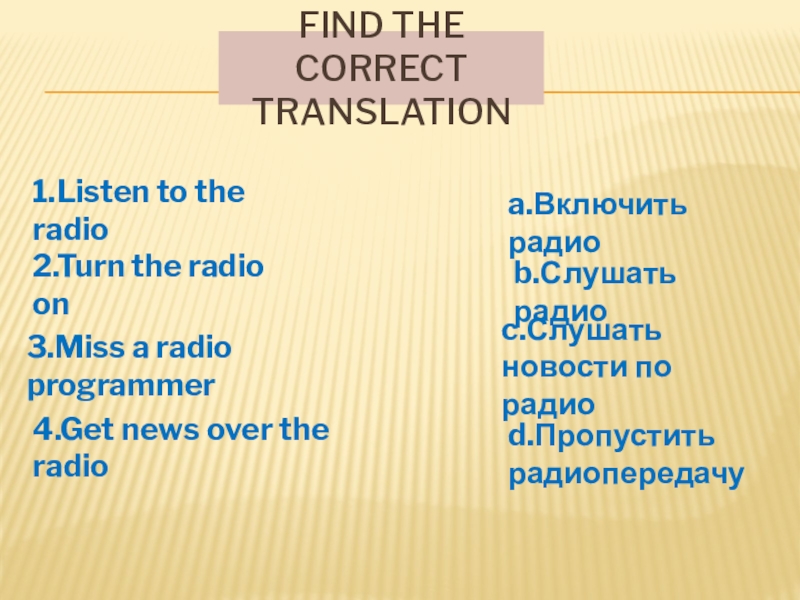 FIND THE CORRECT TRANSLATION

1.Listen to the radio
2.Turn the radio on
3.Miss a radio programmer
4.Get news over the radio

a.Включить радио
b.Слушать радио
c.Слушать новости по радио
d.Пропустить радиопередачу